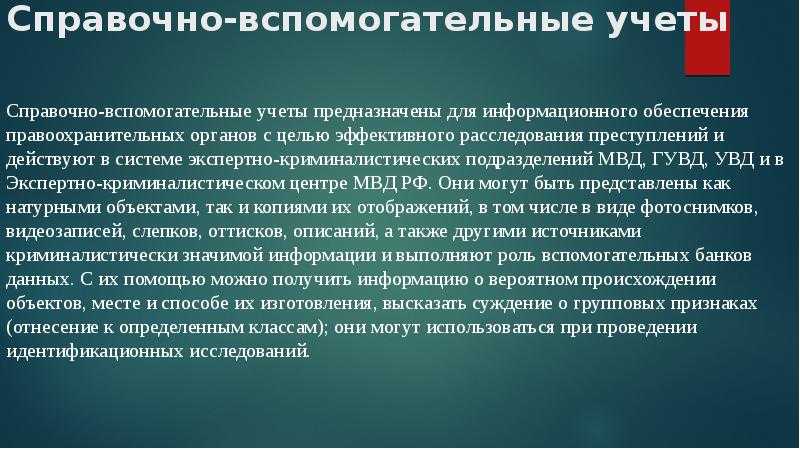 Справочно-вспомогательные учеты

Справочно-вспомогательные учеты предназначены для информационного обеспечения правоохранительных органов с целью эффективного расследования преступлений и действуют в системе экспертно-криминалистических подразделений МВД, ГУВД, УВД и в Экспертно-криминалистическом центре МВД РФ. Они могут быть представлены как натурными объектами, так и копиями их отображений, в том числе в виде фотоснимков, видеозаписей, слепков, оттисков, описаний, а также другими источниками криминалистически значимой информации и выполняют роль вспомогательных банков данных. С их помощью можно получить информацию о вероятном происхождении объектов, месте и способе их изготовления, высказать суждение о групповых признаках (отнесение к определенным классам); они могут использоваться при проведении идентификационных исследований.